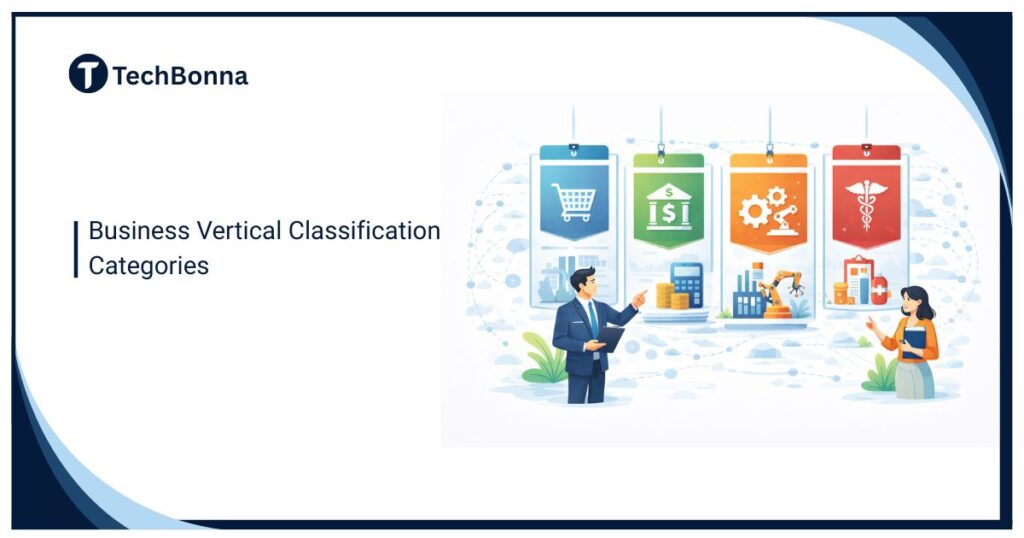 TechBonna

Business Vertical Classification Categories